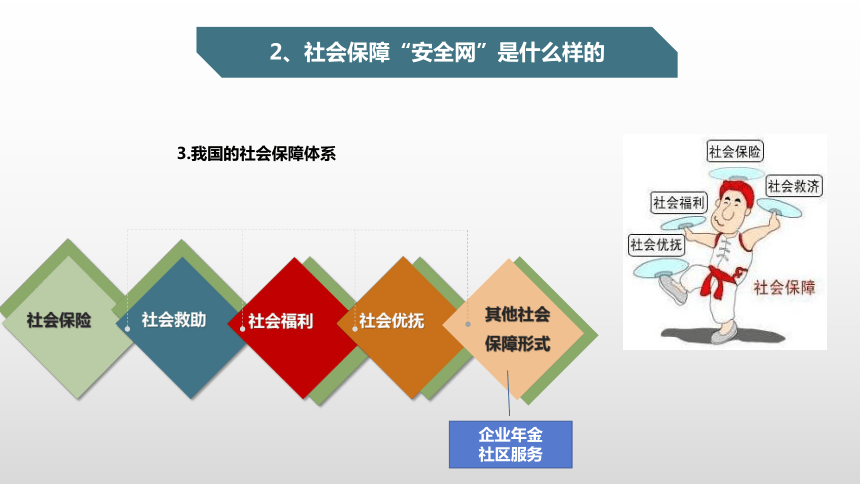 2、社会保障“安全网”是什么样的

3.我国的社会保障体系

社会保险

社会救助

社会福利

社会优抚

其他社会保障形式

企业年金
社区服务

社会保险

社会救济

社会福利

社会优抚

社会保障